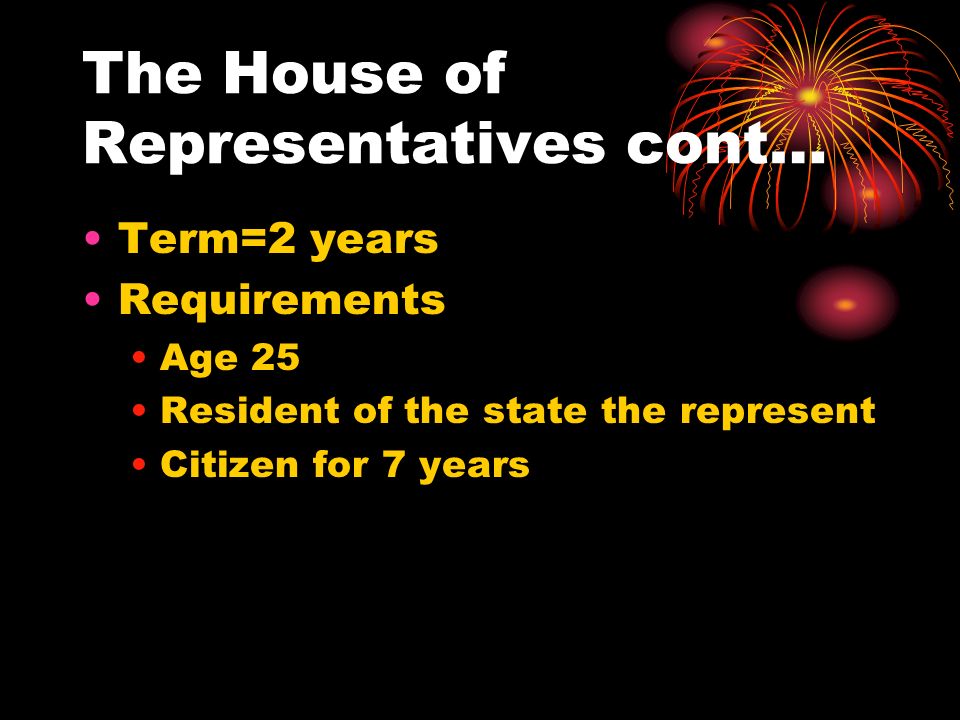 The House of Representatives cont…

• Term=2 years
• Requirements
  • Age 25
  • Resident of the state the represent
  • Citizen for 7 years